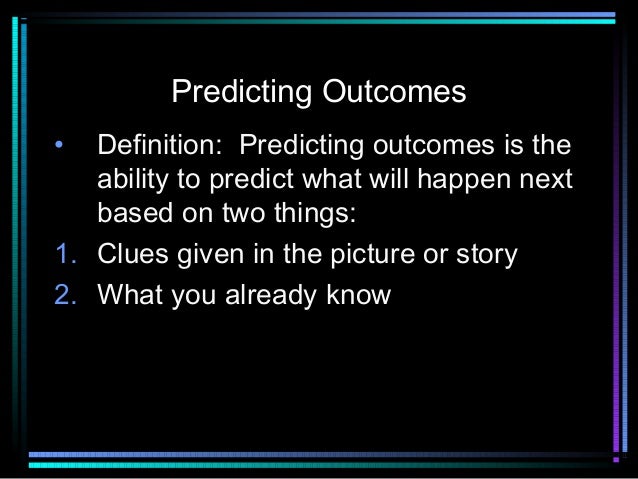 Predicting Outcomes

• Definition: Predicting outcomes is the ability to predict what will happen next based on two things:

1. Clues given in the picture or story
2. What you already know